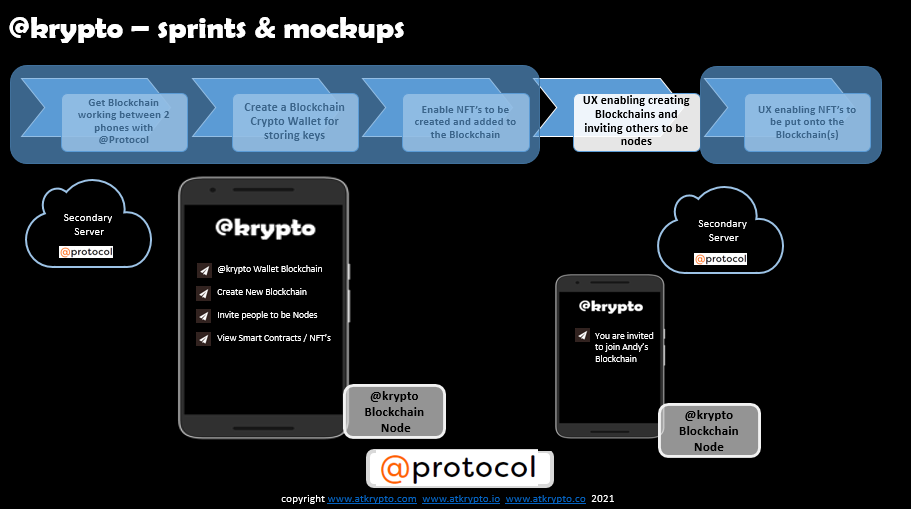 @krypto – sprints & mockups

Get Blockchain working between 2 phones with @Protocol

Create a Blockchain Crypto Wallet for storing keys

Enable NFT's to be created and added to the Blockchain

UX enabling creating Blockchains and inviting others to be nodes

UX enabling NFT's to be put onto the Blockchain(s)

Secondary Server
@protocol

@krypto

@krypto Wallet Blockchain
Create New Blockchain
Invite people to be Nodes
View Smart Contracts / NFT's

@krypto Blockchain Node

Secondary Server
@protocol

@krypto

You are invited to join Andy's Blockchain

@krypto Blockchain Node

@protocol

copyright www.atkrypto.com www.atkrypto.io www.atkrypto.co 2021